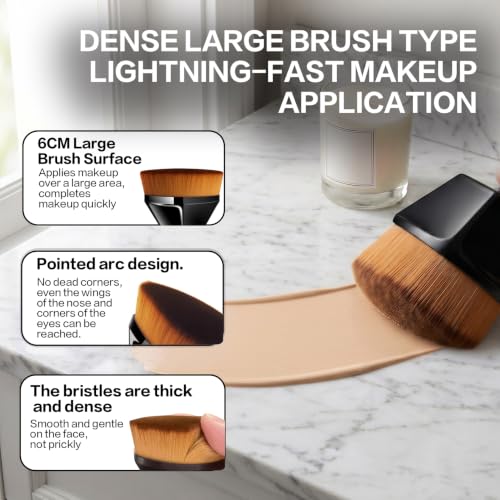 DENSE LARGE BRUSH TYPE LIGHTNING-FAST MAKEUP APPLICATION

6CM Large Brush Surface

Applies makeup over a large area, completes makeup quickly

Pointed arc design.

No dead corners, even the wings of the nose and corners of the eyes can be reached.

The bristles are thick and dense

Smooth and gentle on the face, not prickly